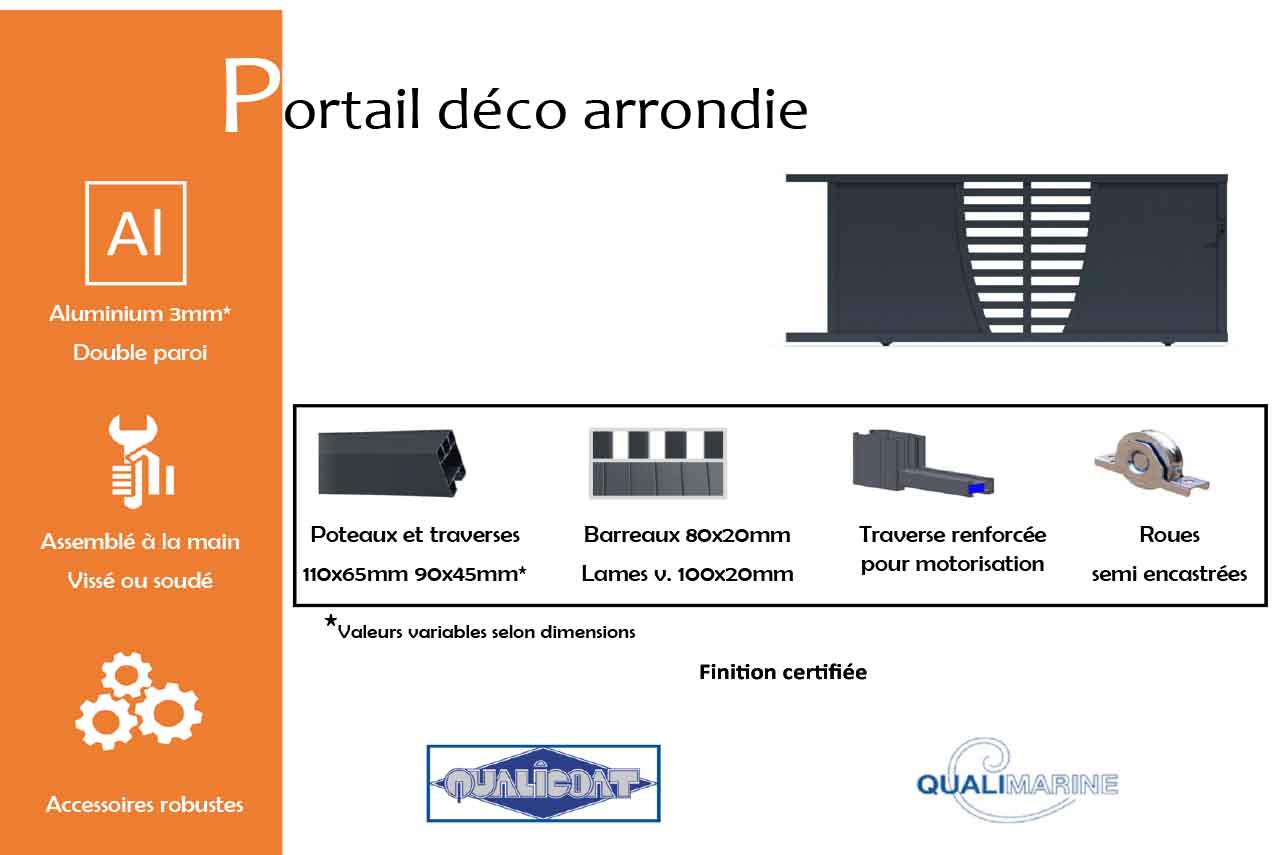 Portail déco arrondie

Al

Aluminium 3mm*
Double paroi

Assemblé à la main
Vissé ou soudé

Accessoires robustes

Poteaux et traverses
110x65mm 90x45mm*

Barreaux 80x20mm
Lames v. 100x20mm

Traverse renforcée
pour motorisation

Roues
semi encastrées

*Valeurs variables selon dimensions

Finition certifiée

QUALICOAT

QUALIMARINE